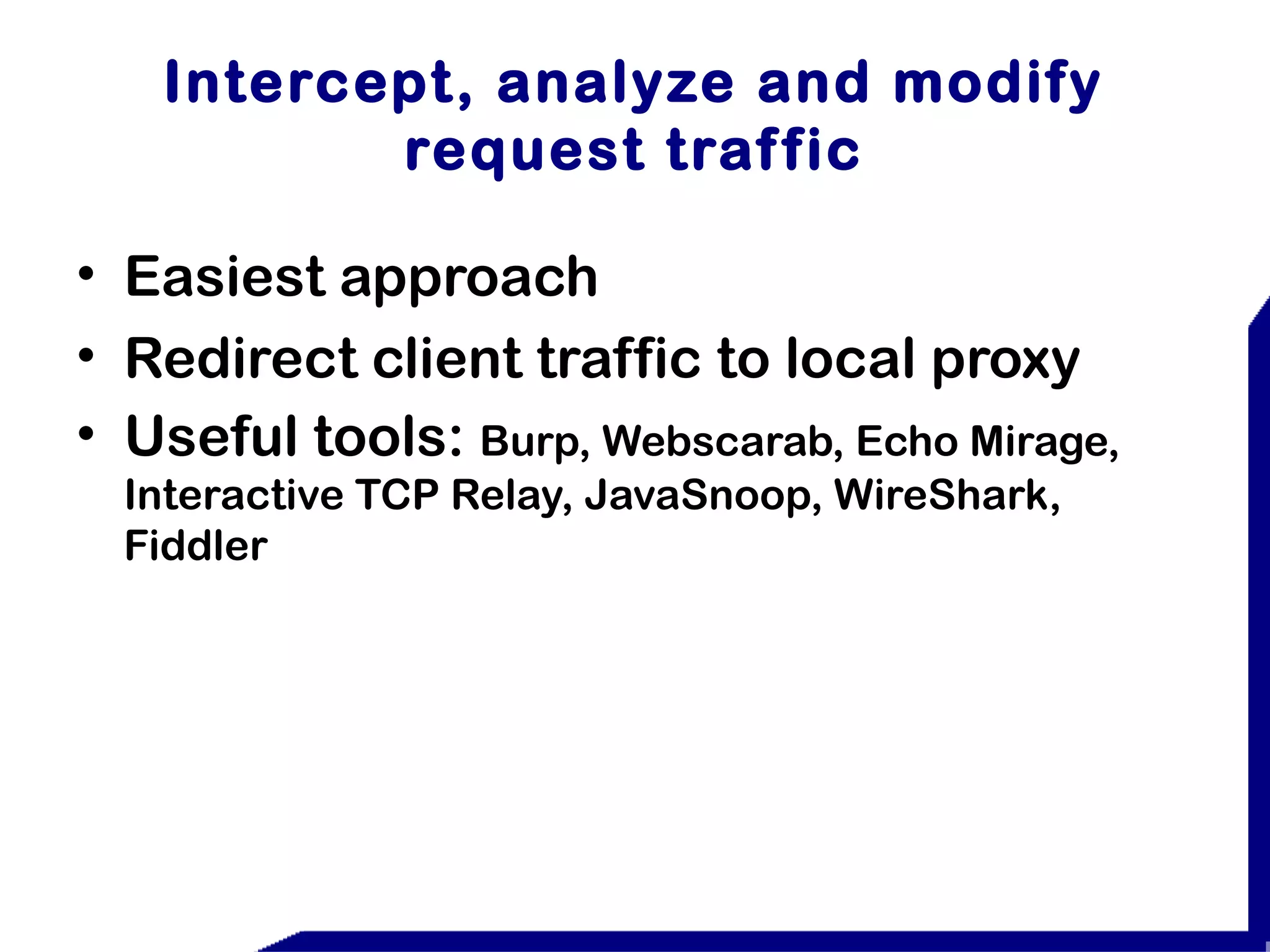 Intercept, analyze and modify request traffic

• Easiest approach
• Redirect client traffic to local proxy
• Useful tools: Burp, Webscarab, Echo Mirage, Interactive TCP Relay, JavaSnoop, WireShark, Fiddler